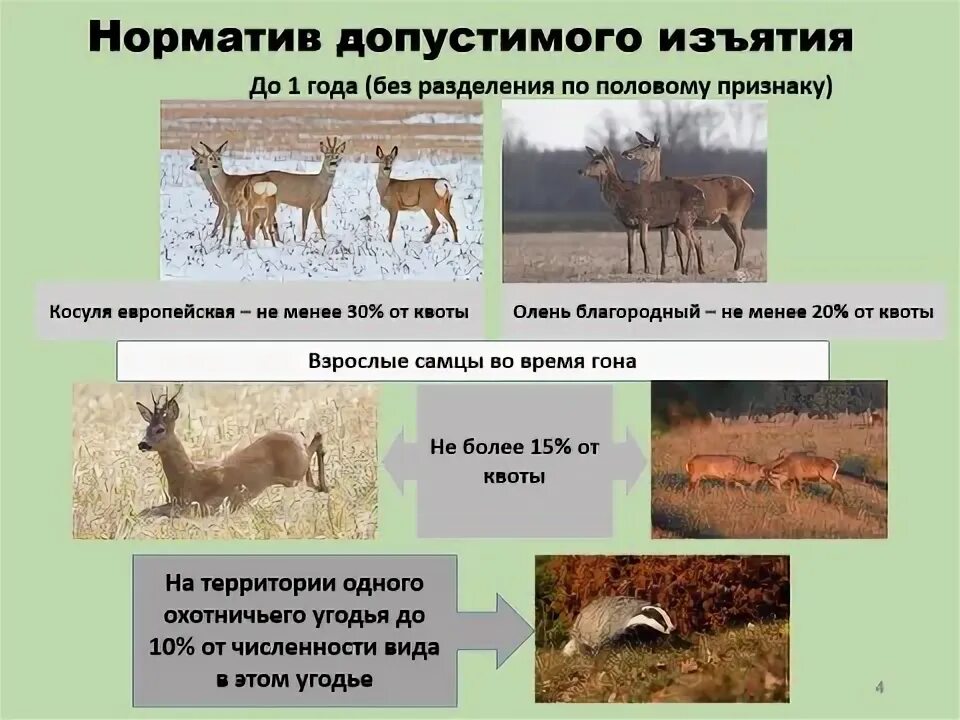 Норматив допустимого изъятия

До 1 года (без разделения по половому признаку)

Косуля европейская – не менее 30% от квоты

Олень благородный – не менее 20% от квоты

Взрослые самцы во время гона

Не более 15% от квоты

На территории одного охотничьего угодья до 10% от численности вида в этом угодье

4